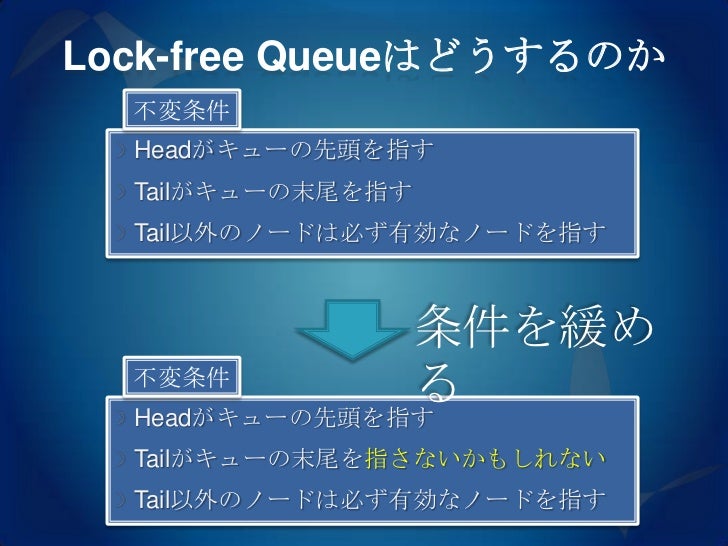 Lock-free Queueはどうするのか

不変条件

Headがキューの先頭を指す

Tailがキューの末尾を指す

Tail以外のノードは必ず有効なノードを指す

条件を緩める

不変条件

Headがキューの先頭を指す

Tailがキューの末尾を指さないかもしれない

Tail以外のノードは必ず有効なノードを指す